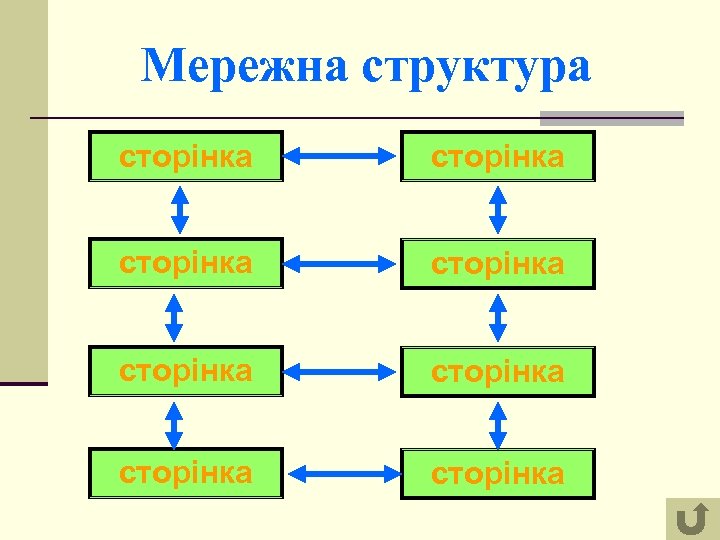 Мережна структура

сторінка

сторінка

сторінка

сторінка

сторінка

сторінка

сторінка

сторінка